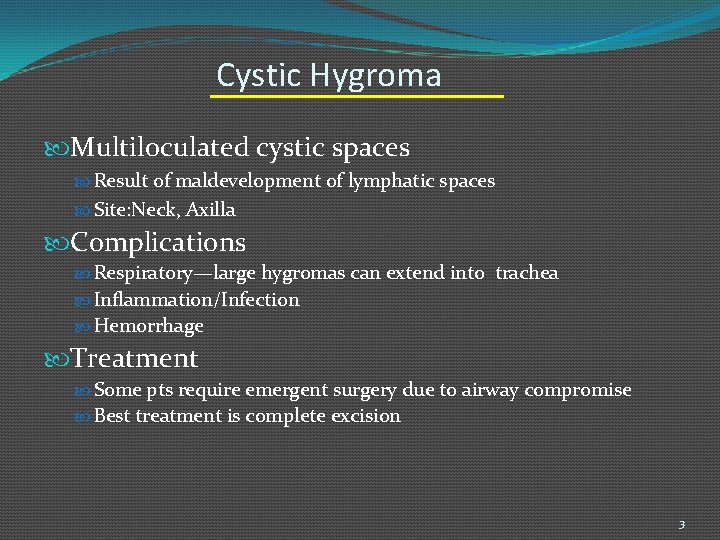 Cystic Hygroma

Multiloculated cystic spaces

Result of maldevelopment of lymphatic spaces

Site:Neck, Axilla

Complications

Respiratory—large hygromas can extend into trachea

Inflammation/Infection

Hemorrhage

Treatment

Some pts require emergent surgery due to airway compromise

Best treatment is complete excision

3